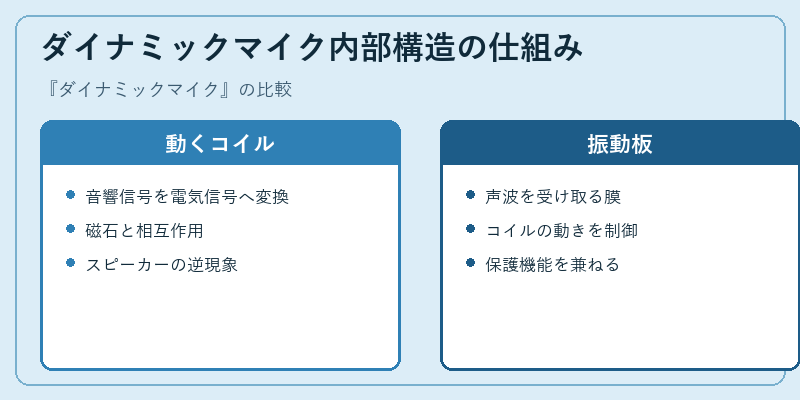 ダイナミックマイク内部構造の仕組み

『ダイナミックマイク』の比較

動くコイル

- 音響信号を電気信号へ変換
- 磁石と相互作用
- スピーカーの逆現象

振動板

- 声波を受け取る膜
- コイルの動きを制御
- 保護機能を兼ねる